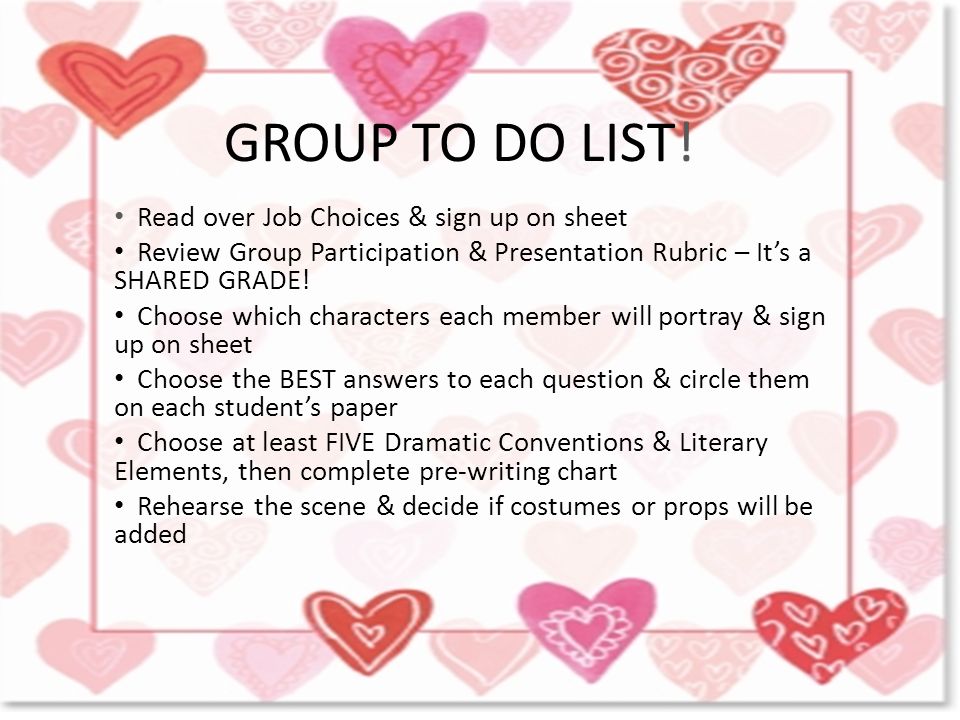 GROUP TO DO LIST!

• Read over Job Choices & sign up on sheet

• Review Group Participation & Presentation Rubric – It's a SHARED GRADE!

• Choose which characters each member will portray & sign up on sheet

• Choose the BEST answers to each question & circle them on each student's paper

• Choose at least FIVE Dramatic Conventions & Literary Elements, then complete pre-writing chart

• Rehearse the scene & decide if costumes or props will be added